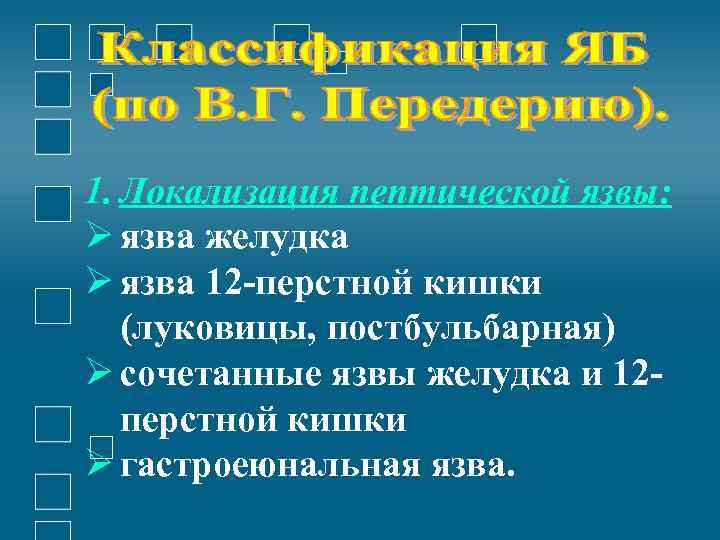 Классификация ЯБ (по В.Г. Передерию).

1. Локализация пептической язвы:
➢ язва желудка
➢ язва 12-перстной кишки (луковицы, постбульбарная)
➢ сочетанные язвы желудка и 12-перстной кишки
➢ гастроеюнальная язва.